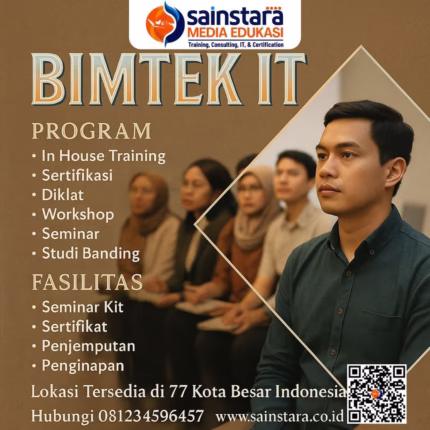 sainstara
MEDIA EDUKASI
Training, Consulting, IT, & Certification

BIMTEK IT

PROGRAM
• In House Training
• Sertifikasi
• Diklat
• Workshop
• Seminar
• Studi Banding

FASILITAS
• Seminar Kit
• Sertifikat
• Penjemputan
• Penginapan

Lokasi Tersedia di 77 Kota Besar Indonesia
Hubungi 081234596457 www.sainstara.co.id